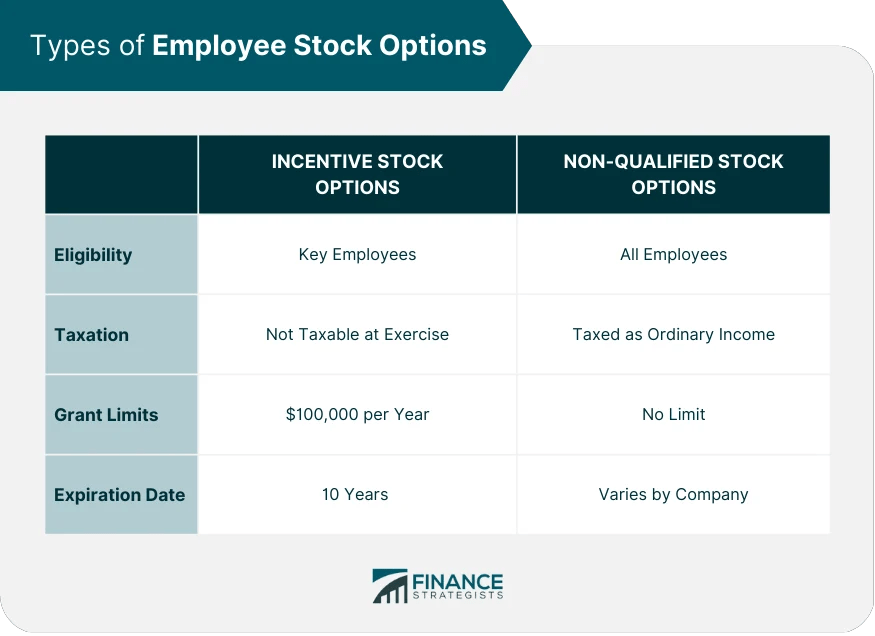 Types of Employee Stock Options

| | INCENTIVE STOCK OPTIONS | NON-QUALIFIED STOCK OPTIONS |
|---|---|---|
| Eligibility | Key Employees | All Employees |
| Taxation | Not Taxable at Exercise | Taxed as Ordinary Income |
| Grant Limits | \$100,000 per Year | No Limit |
| Expiration Date | 10 Years | Varies by Company |

FINANCE STRATEGISTS